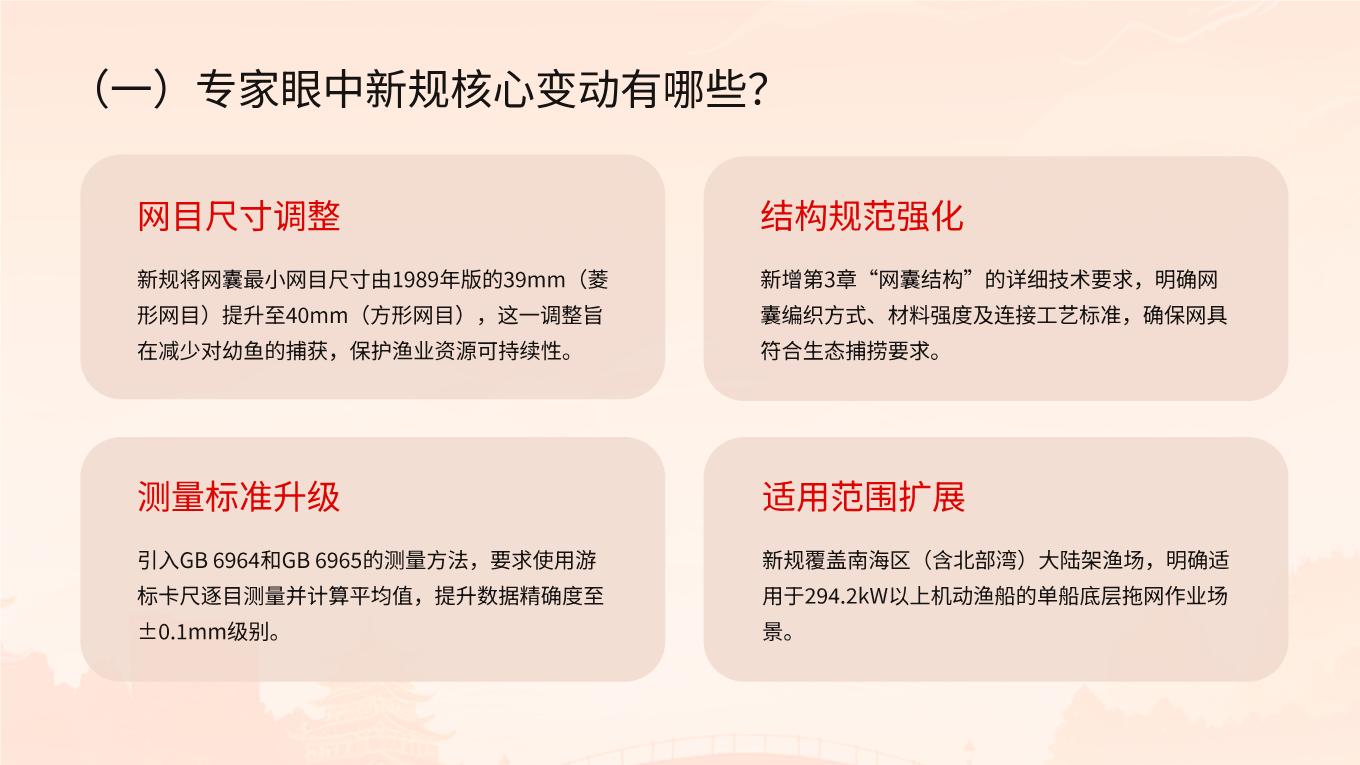 （一）专家眼中新规核心变动有哪些？

网目尺寸调整

新规将网囊最小网目尺寸由1989年版的39mm（菱形网目）提升至40mm（方形网目），这一调整旨在减少对幼鱼的捕获，保护渔业资源可持续性。

结构规范强化

新增第3章“网囊结构”的详细技术要求，明确网囊编织方式、材料强度及连接工艺标准，确保网具符合生态捕捞要求。

测量标准升级

引入GB 6964和GB 6965的测量方法，要求使用游标卡尺逐目测量并计算平均值，提升数据精确度至±0.1mm级别。

适用范围扩展

新规覆盖南海区（含北部湾）大陆架渔场，明确适用于294.2kW以上机动渔船的单船底层拖网作业场景。